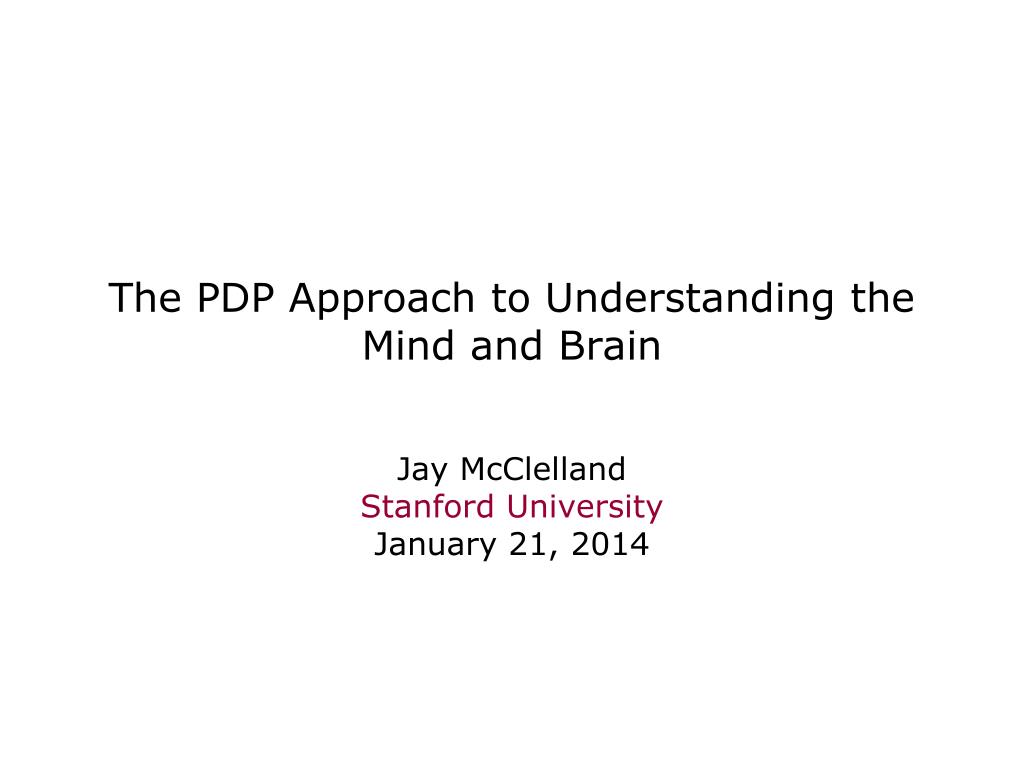 The PDP Approach to Understanding the Mind and Brain

Jay McClelland
Stanford University
January 21, 2014